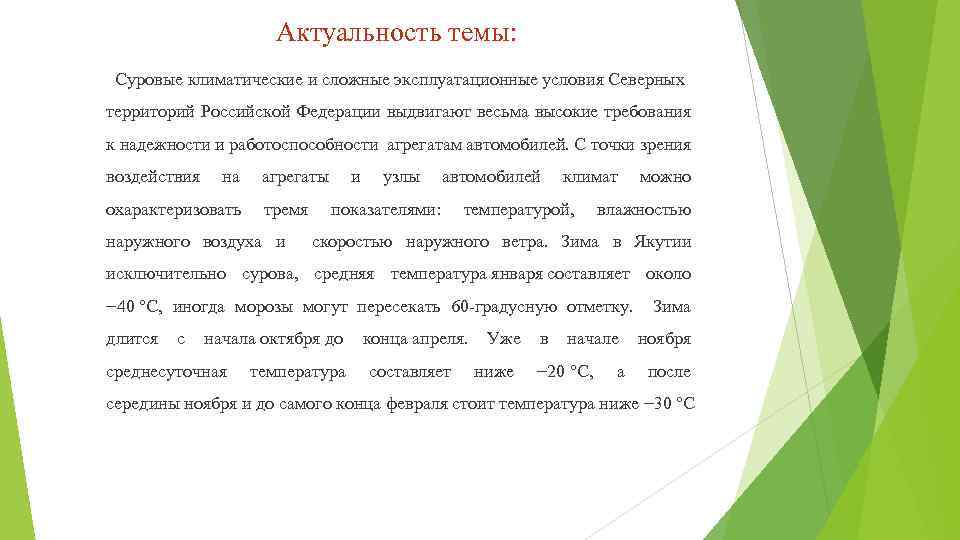 Актуальность темы:

Суровые климатические и сложные эксплуатационные условия Северных территорий Российской Федерации выдвигают весьма высокие требования к надежности и работоспособности агрегатам автомобилей. С точки зрения воздействия на агрегаты и узлы автомобилей климат можно охарактеризовать тремя показателями: температурой, влажностью наружного воздуха и скоростью наружного ветра. Зима в Якутии исключительно сурова, средняя температура января составляет около −40 °С, иногда морозы могут пересекать 60-градусную отметку. Зима длится с начала октября до конца апреля. Уже в начале ноября среднесуточная температура составляет ниже −20 °С, а после середины ноября и до самого конца февраля стоит температура ниже −30 °С